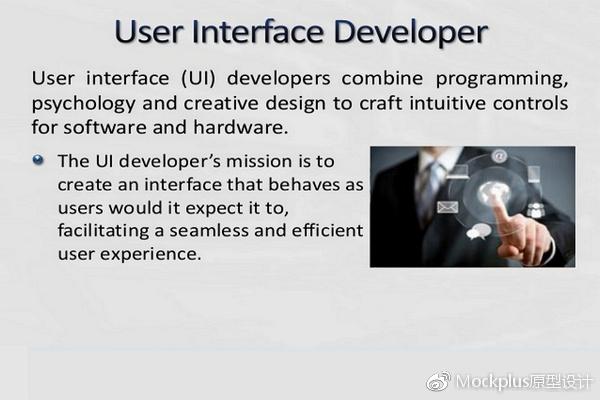 User Interface Developer

User interface (UI) developers combine programming, psychology and creative design to craft intuitive controls for software and hardware.

The UI developer's mission is to create an interface that behaves as users would it expect it to, facilitating a seamless and efficient user experience.

Mockplus原型设计